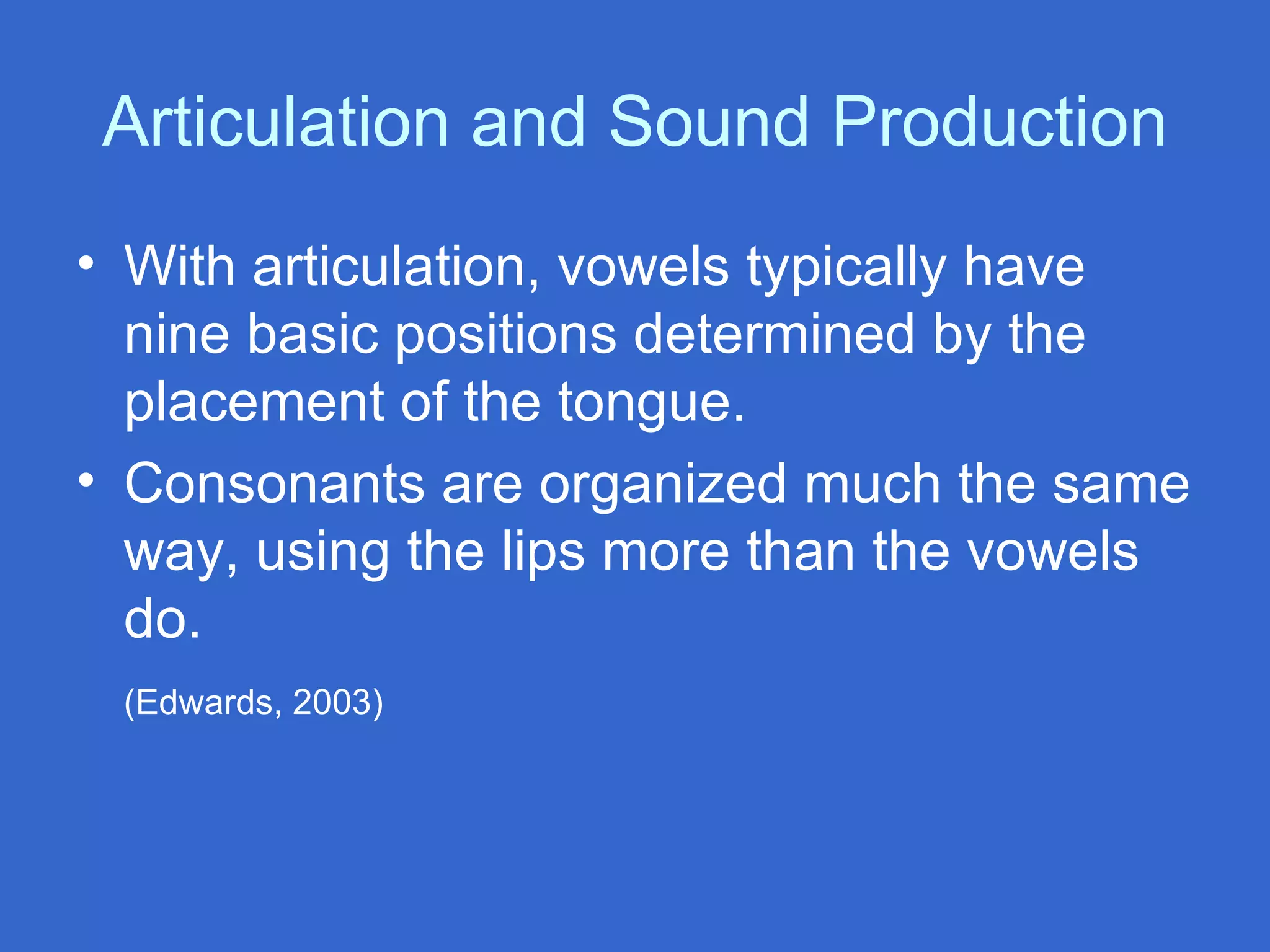 Articulation and Sound Production

• With articulation, vowels typically have nine basic positions determined by the placement of the tongue.
• Consonants are organized much the same way, using the lips more than the vowels do.

(Edwards, 2003)